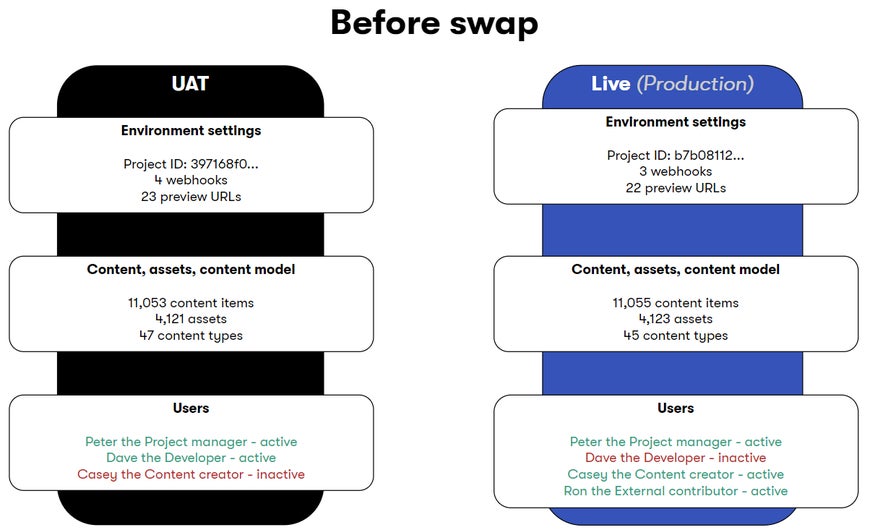 Before swap

UAT

Environment settings

Project ID: 397168f0...
4 webhooks
23 preview URLs

Content, assets, content model

11,053 content items
4,121 assets
47 content types

Users

Peter the Project manager - active
Dave the Developer - active
Casey the Content creator - inactive

Live (Production)

Environment settings

Project ID: b7b08112...
3 webhooks
22 preview URLs

Content, assets, content model

11,055 content items
4,123 assets
45 content types

Users

Peter the Project manager - active
Dave the Developer - inactive
Casey the Content creator - active
Ron the External contributor - active